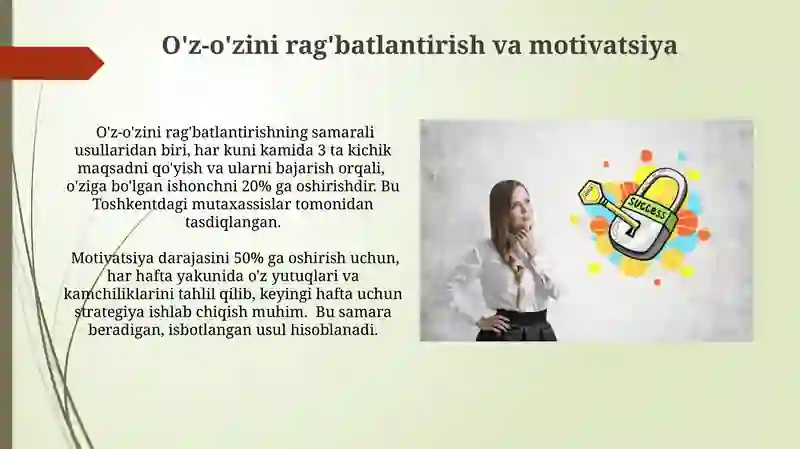 O'z-o'zini rag'batlantirish va motivatsiya

O'z-o'zini rag'batlantirishning samarali usullaridan biri, har kuni kamida 3 ta kichik maqsadni qo'yish va ularni bajarish orqali, o'ziga bo'lgan ishonchni 20% ga oshirishdir. Bu Toshkentdagi mutaxassislar tomonidan tasdiqlangan.

Motivatsiya darajasini 50% ga oshirish uchun, har hafta yakunida o'z yutuqlari va kamchiliklarini tahlil qilib, keyingi hafta uchun strategiya ishlab chiqish muhim. Bu samara beradigan, isbotlangan usul hisoblanadi.

SUCCESS